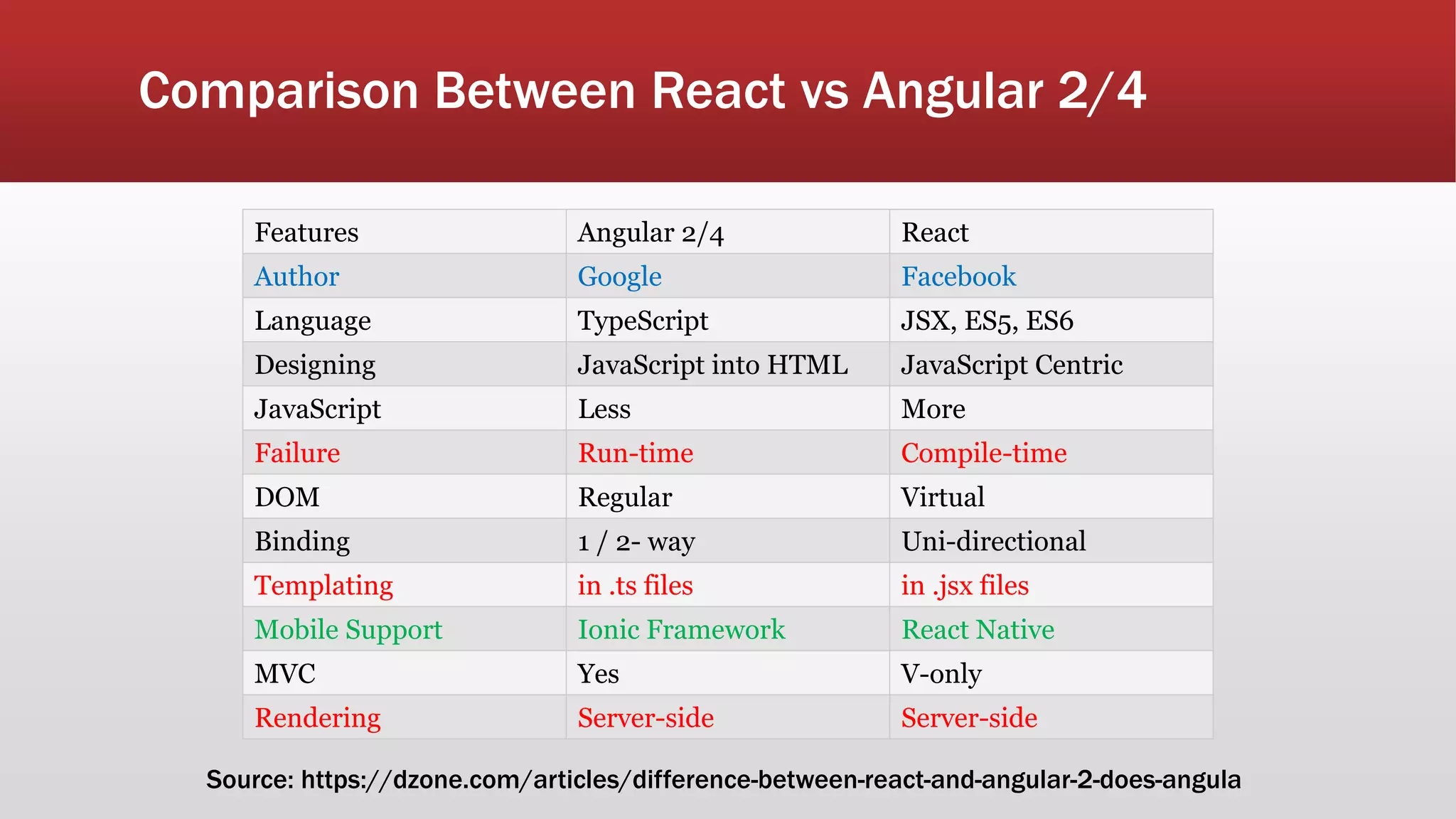 Comparison Between React vs Angular 2/4

| Features | Angular 2/4 | React |
|---|---|---|
| Author | Google | Facebook |
| Language | TypeScript | JSX, ES5, ES6 |
| Designing | JavaScript into HTML | JavaScript Centric |
| JavaScript | Less | More |
| Failure | Run-time | Compile-time |
| DOM | Regular | Virtual |
| Binding | 1 / 2- way | Uni-directional |
| Templating | in .ts files | in .jsx files |
| Mobile Support | Ionic Framework | React Native |
| MVC | Yes | V-only |
| Rendering | Server-side | Server-side |

Source: https://dzone.com/articles/difference-between-react-and-angular-2-does-angula